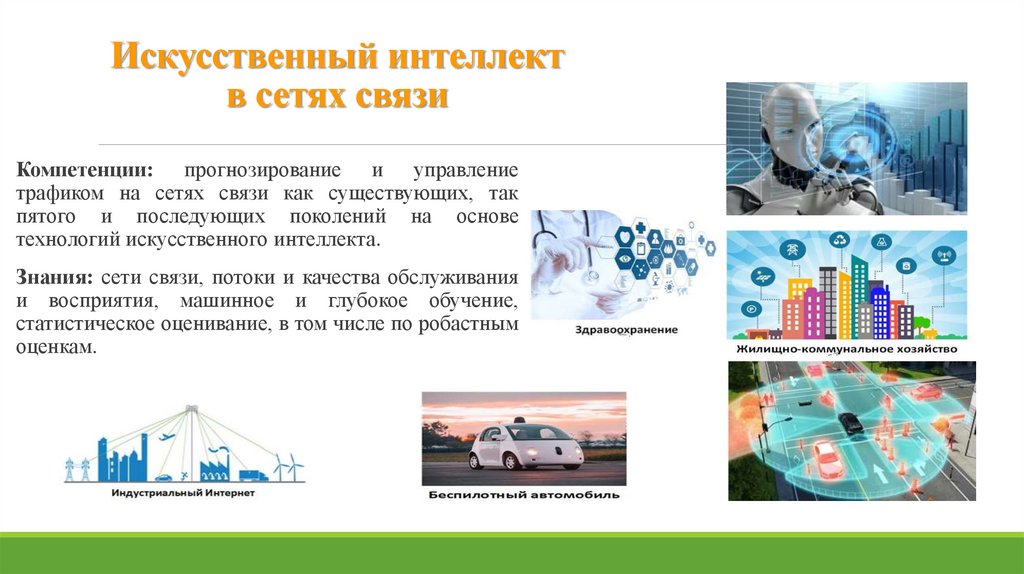 Искусственный интеллект в сетях связи

Компетенции: прогнозирование и управление трафиком на сетях связи как существующих, так пятого и последующих поколений на основе технологий искусственного интеллекта.

Знания: сети связи, потоки и качества обслуживания и восприятия, машинное и глубокое обучение, статистическое оценивание, в том числе по робастным оценкам.

Здравоохранение

Жилищно-коммунальное хозяйство

Индустриальный Интернет

Беспилотный автомобиль